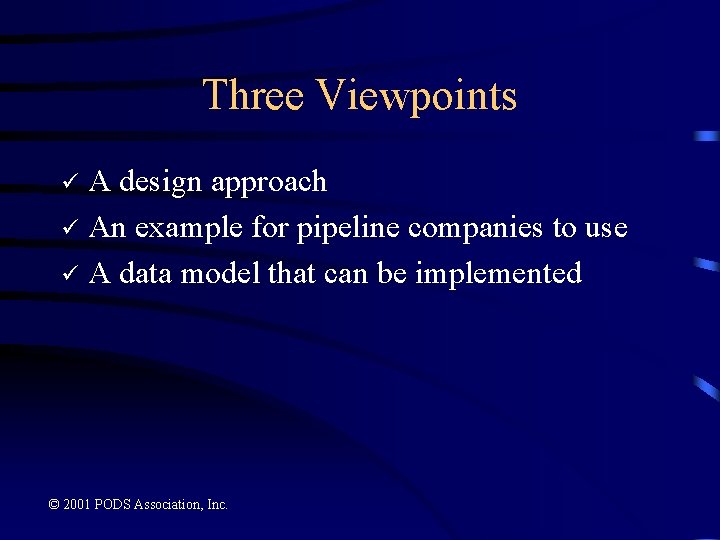 Three Viewpoints

✓ A design approach
✓ An example for pipeline companies to use
✓ A data model that can be implemented

© 2001 PODS Association, Inc.